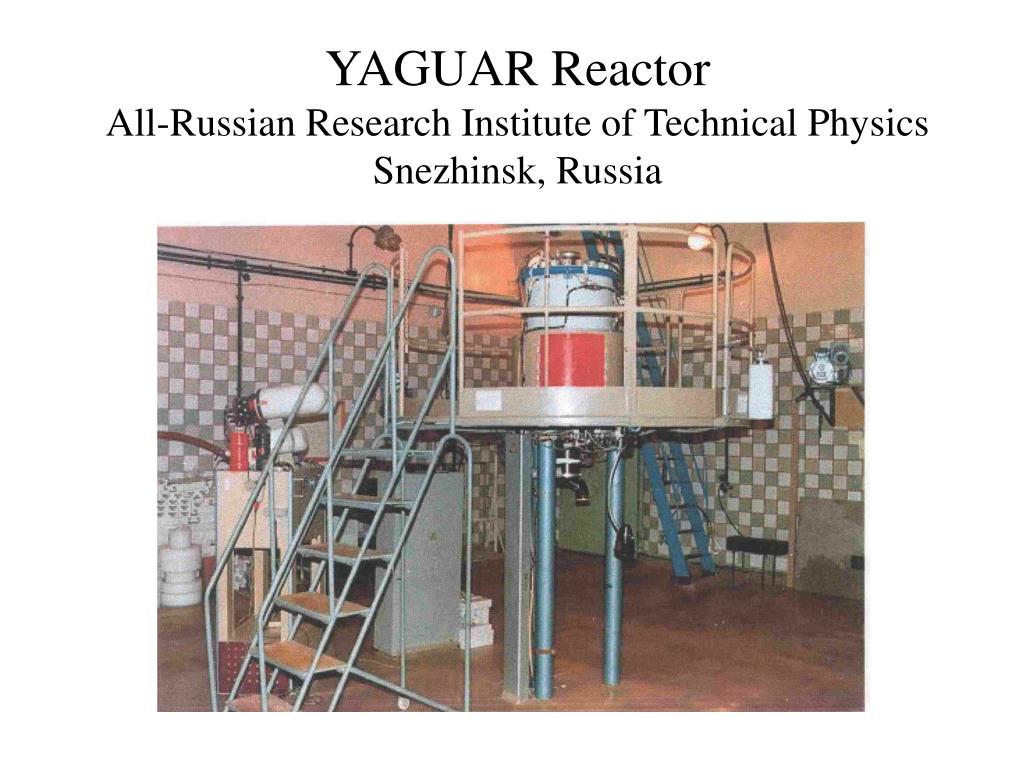 YAGUAR Reactor
All-Russian Research Institute of Technical Physics
Snezhinsk, Russia